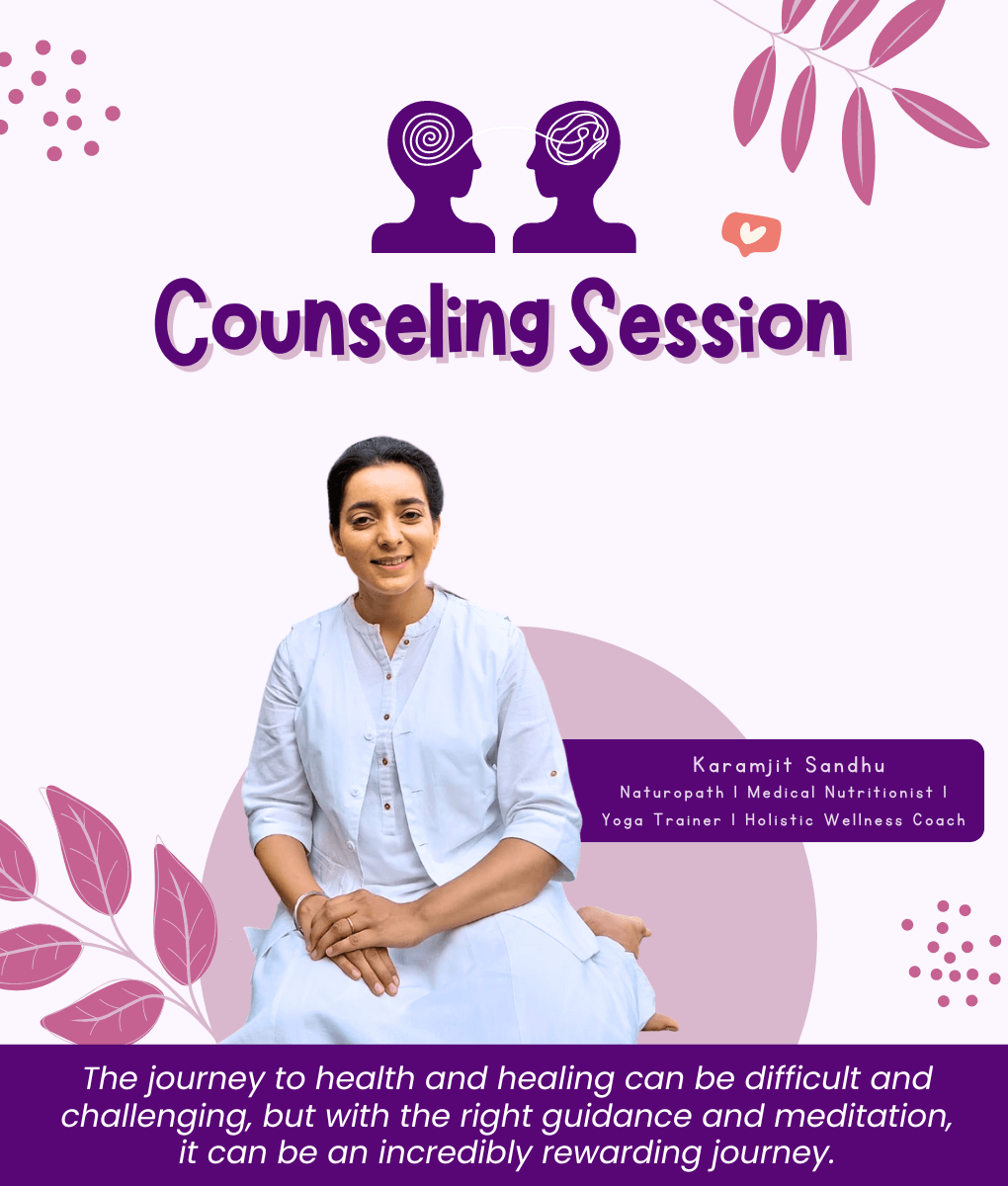 Counseling Session

Karamjit Sandhu
Naturopath | Medical Nutritionist |
Yoga Trainer | Holistic Wellness Coach

The journey to health and healing can be difficult and challenging, but with the right guidance and meditation, it can be an incredibly rewarding journey.